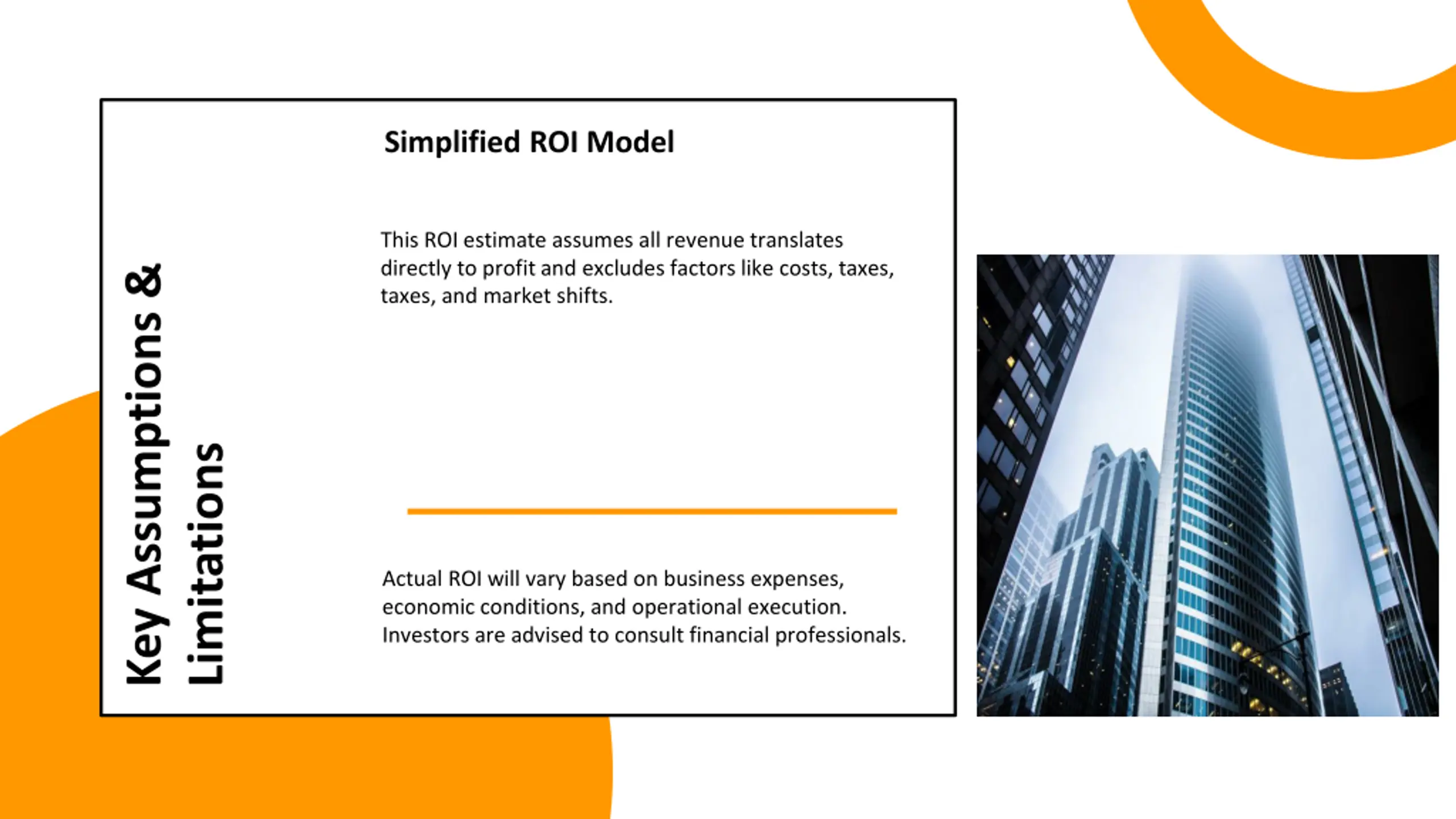 Key Assumptions & Limitations

Simplified ROI Model

This ROI estimate assumes all revenue translates directly to profit and excludes factors like costs, taxes, taxes, and market shifts.

Actual ROI will vary based on business expenses, economic conditions, and operational execution. Investors are advised to consult financial professionals.